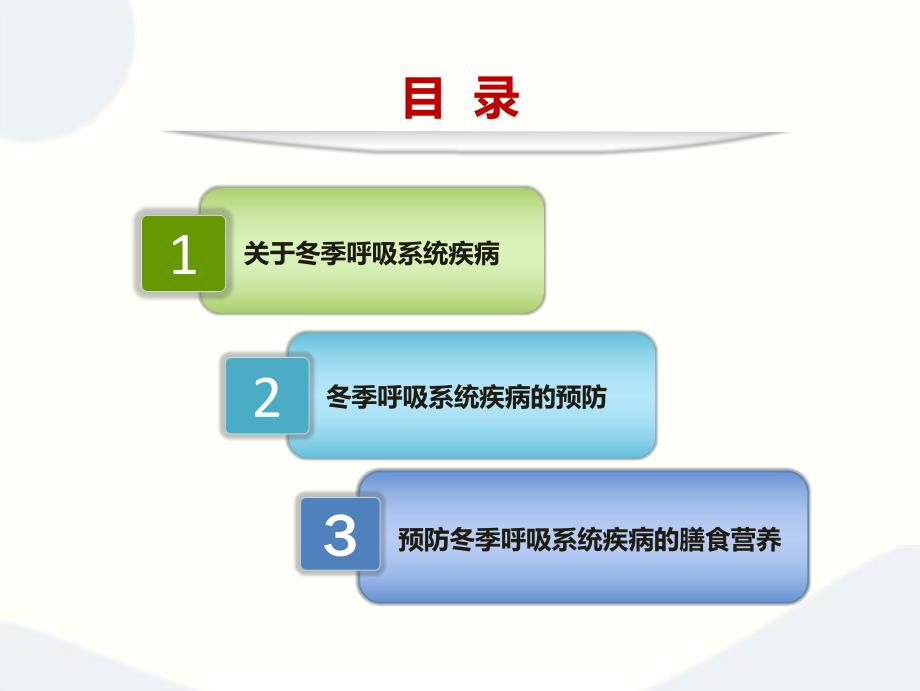 目 录

1 关于冬季呼吸系统疾病

2 冬季呼吸系统疾病的预防

3 预防冬季呼吸系统疾病的膳食营养